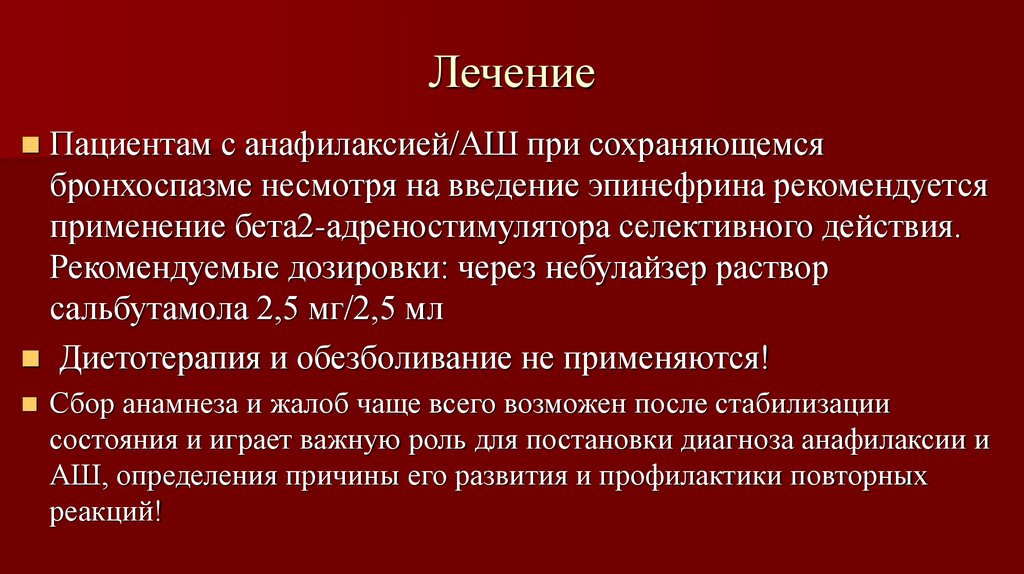 Лечение

Пациентам с анафилаксией/АШ при сохраняющемся бронхоспазме несмотря на введение эпинефрина рекомендуется применение бета2-адреностимулятора селективного действия. Рекомендуемые дозировки: через небулайзер раствор сальбутамола 2,5 мг/2,5 мл

Диетотерапия и обезболивание не применяются!

Сбор анамнеза и жалоб чаще всего возможен после стабилизации состояния и играет важную роль для постановки диагноза анафилаксии и АШ, определения причины его развития и профилактики повторных реакций!